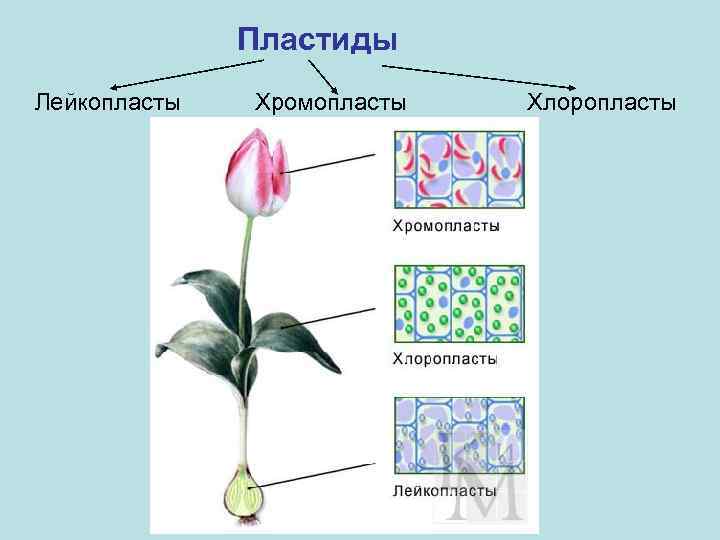 Пластиды

Лейкопласты Хромопласты Хлоропласты

Хромопласты

Хлоропласты

Лейкопласты

M